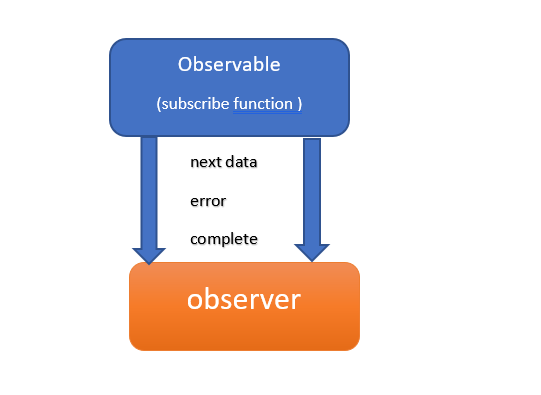 Observable

(subscribe function )

next data

error

complete

observer